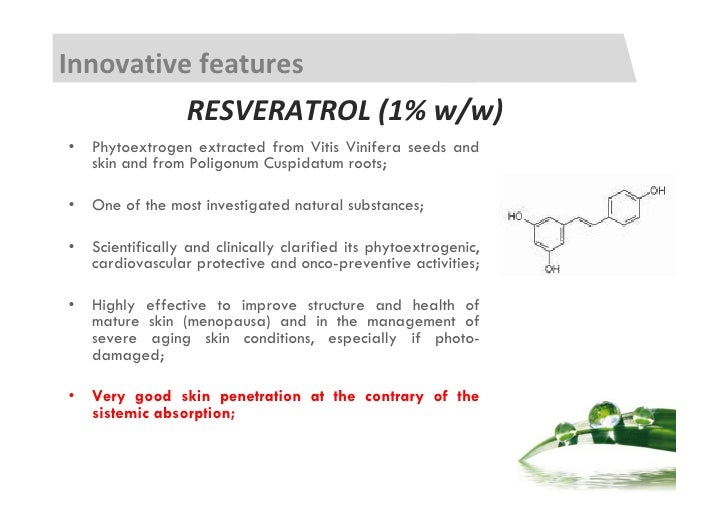 Innovative features

RESVERATROL (1% w/w)

• Phytoextrogen extracted from Vitis Vinifera seeds and skin and from Poligonum Cuspidatum roots;

• One of the most investigated natural substances;

• Scientifically and clinically clarified its phytoextrogenic, cardiovascular protective and onco-preventive activities;

• Highly effective to improve structure and health of mature skin (menopausa) and in the management of severe aging skin conditions, especially if photo-damaged;

• Very good skin penetration at the contrary of the sistemic absorption;

HO

OH

OH